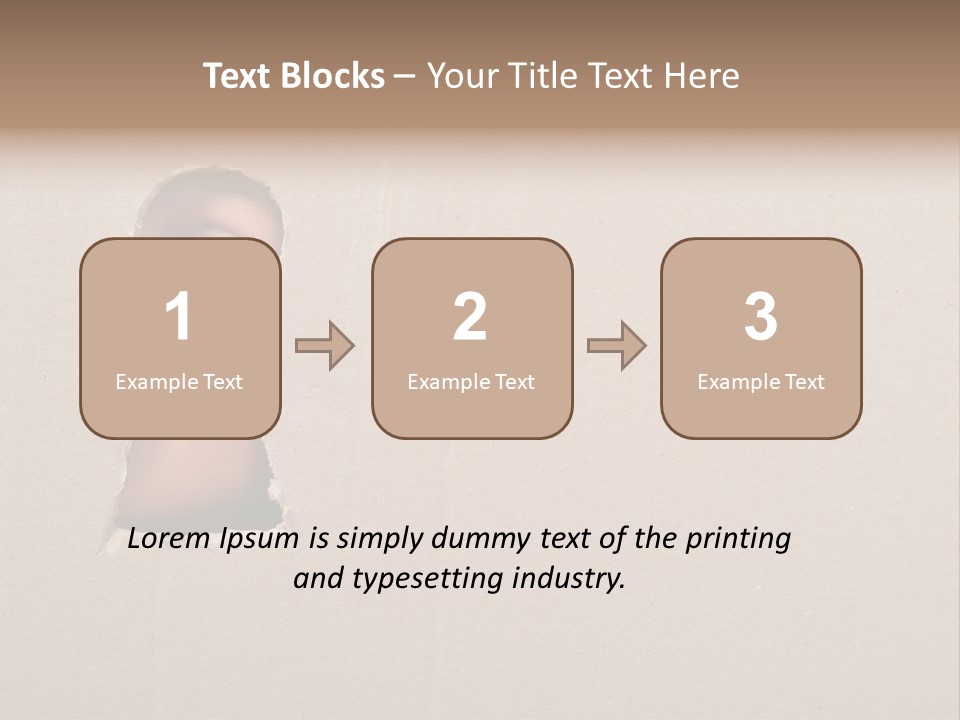 Text Blocks – Your Title Text Here

1
Example Text

2
Example Text

3
Example Text

Lorem Ipsum is simply dummy text of the printing and typesetting industry.